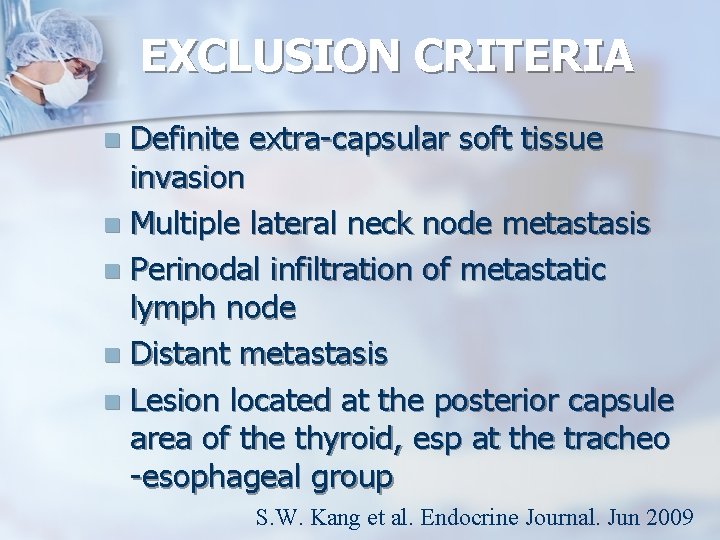 EXCLUSION CRITERIA

- Definite extra-capsular soft tissue invasion
- Multiple lateral neck node metastasis
- Perinodal infiltration of metastatic lymph node
- Distant metastasis
- Lesion located at the posterior capsule area of the thyroid, esp at the tracheo -esophageal group

S.W. Kang et al. Endocrine Journal. Jun 2009